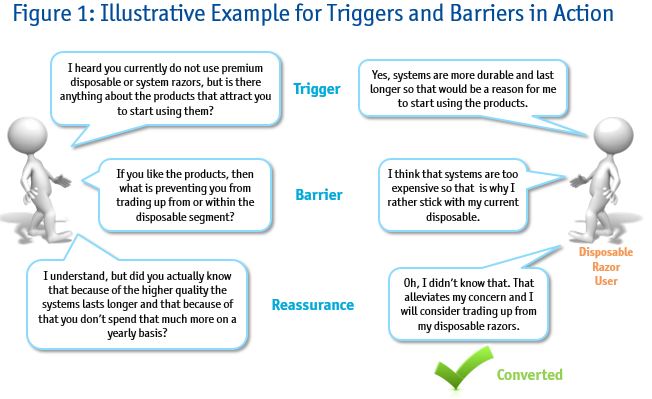 Figure 1: Illustrative Example for Triggers and Barriers in Action

I heard you currently do not use premium disposable or system razors, but is there anything about the products that attract you to start using them?

Trigger

Yes, systems are more durable and last longer so that would be a reason for me to start using the products.

If you like the products, then what is preventing you from trading up from or within the disposable segment?

Barrier

I think that systems are too expensive so that is why I rather stick with my current disposable.

Disposable Razor User

I understand, but did you actually know that because of the higher quality the systems lasts longer and that because of that you don't spend that much more on a yearly basis?

Reassurance

Oh, I didn't know that. That alleviates my concern and I will consider trading up from my disposable razors.

Converted